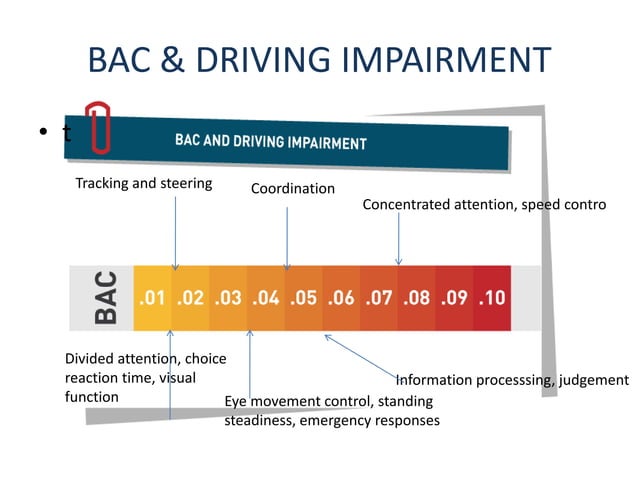 BAC & DRIVING IMPAIRMENT

• t

BAC AND DRIVING IMPAIRMENT

Tracking and steering

Coordination

Concentrated attention, speed contro

BAC .01 .02 .03 .04 .05 .06 .07 .08 .09 .10

Divided attention, choice reaction time, visual function

Eye movement control, standing steadiness, emergency responses

Information processsing, judgement